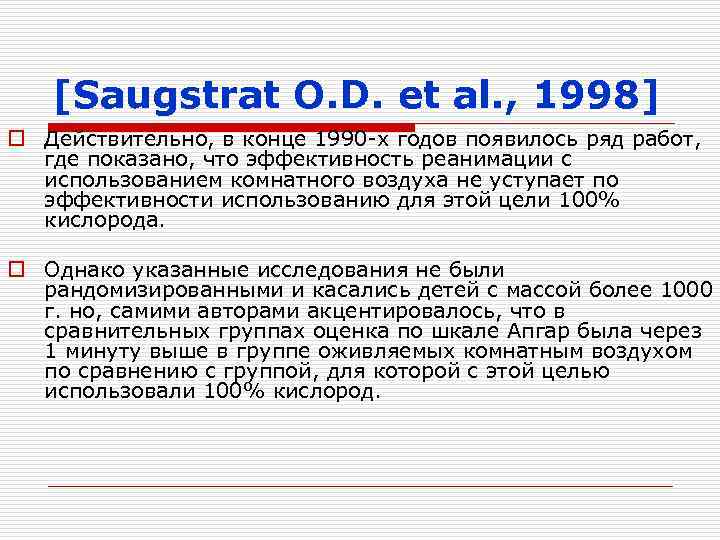 [Saugstrat O.D. et al., 1998]

Действительно, в конце 1990-х годов появилось ряд работ, где показано, что эффективность реанимации с использованием комнатного воздуха не уступает по эффективности использованию для этой цели 100% кислорода.

Однако указанные исследования не были рандомизированными и касались детей с массой более 1000 г. но, самими авторами акцентировалось, что в сравнительных группах оценка по шкале Апгар была через 1 минуту выше в группе оживляемых комнатным воздухом по сравнению с группой, для которой с этой целью использовали 100% кислород.